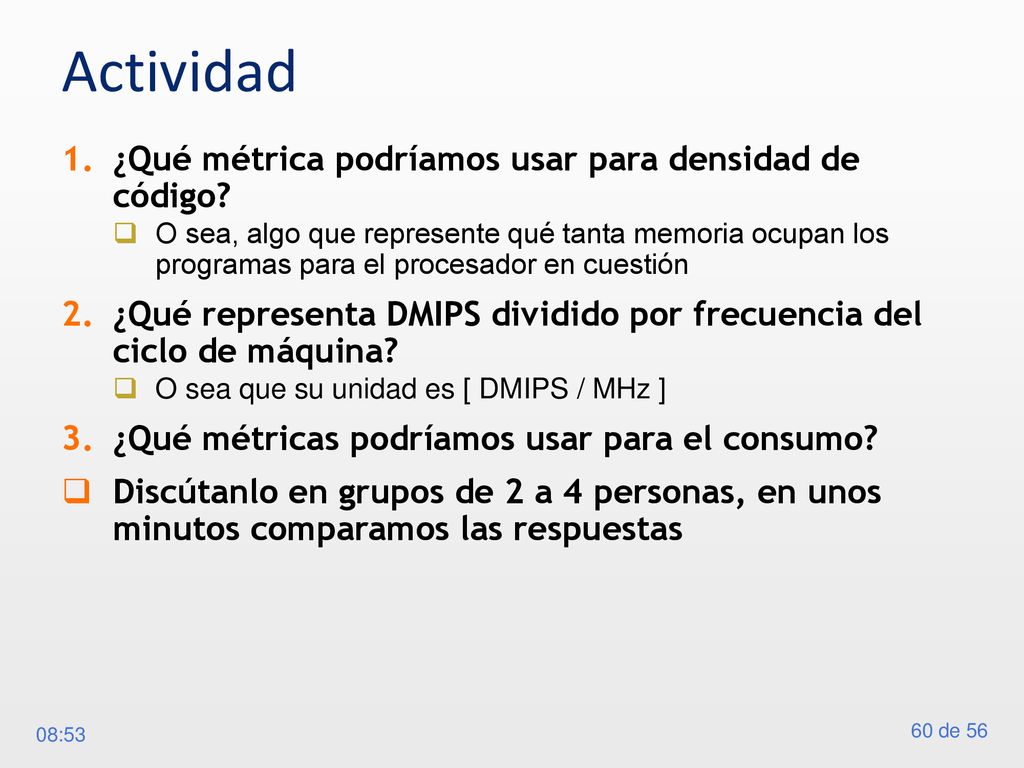 Actividad

1. ¿Qué métrica podríamos usar para densidad de código?

❑ O sea, algo que represente qué tanta memoria ocupan los programas para el procesador en cuestión

2. ¿Qué representa DMIPS dividido por frecuencia del ciclo de máquina?

❑ O sea que su unidad es [ DMIPS / MHz ]

3. ¿Qué métricas podríamos usar para el consumo?

❑ Discútanlo en grupos de 2 a 4 personas, en unos minutos comparamos las respuestas

08:53

60 de 56